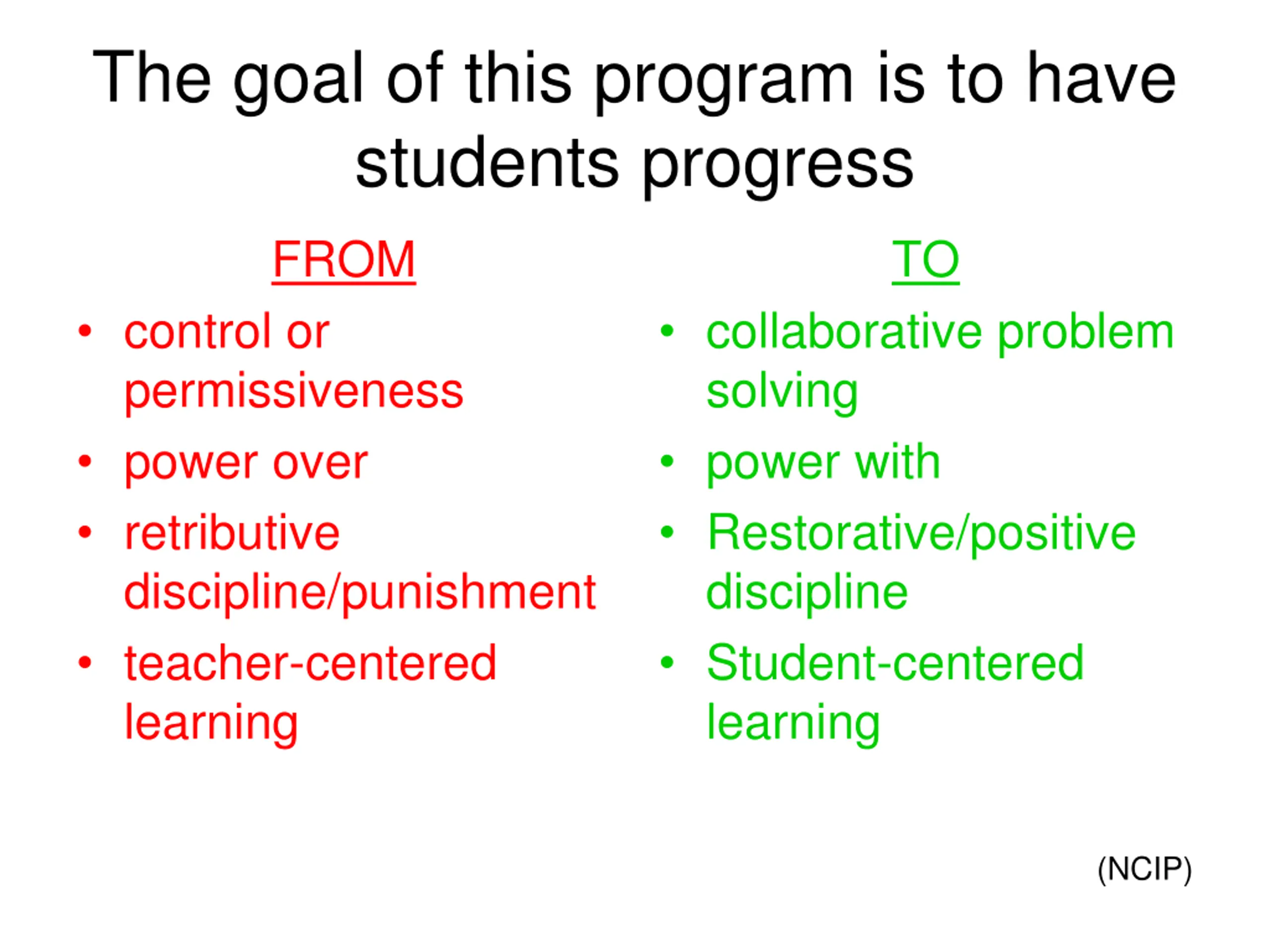 The goal of this program is to have students progress

FROM

• control or permissiveness
• power over
• retributive discipline/punishment
• teacher-centered learning

TO

• collaborative problem solving
• power with
• Restorative/positive discipline
• Student-centered learning

(NCIP)